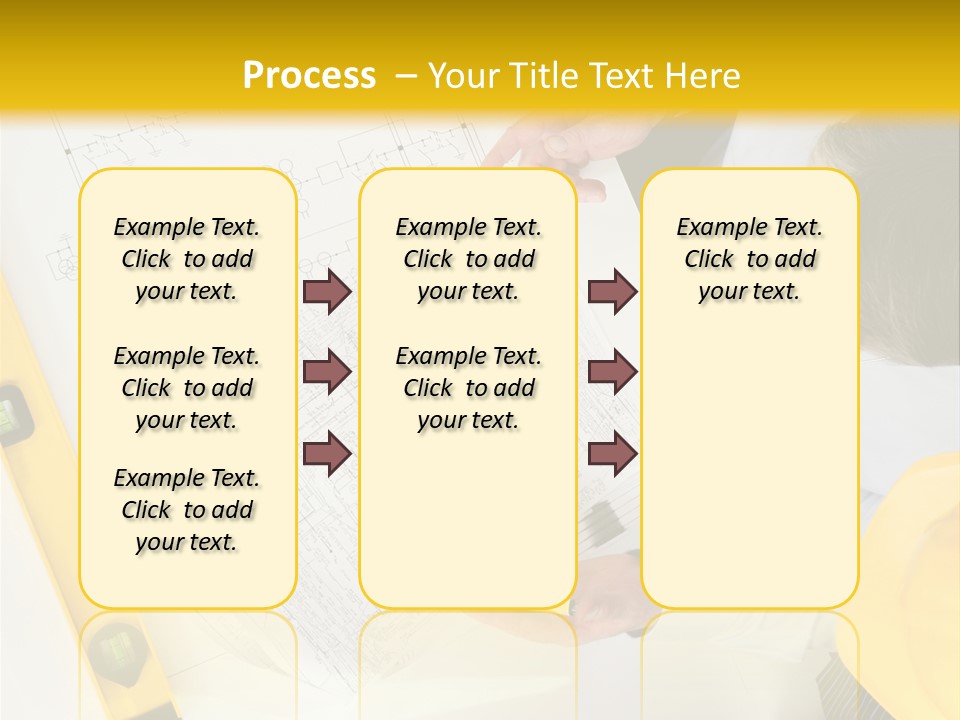 Process – Your Title Text Here

Example Text. Click to add your text.

Example Text. Click to add your text.

Example Text. Click to add your text.

Example Text. Click to add your text.

Example Text. Click to add your text.

Example Text. Click to add your text.